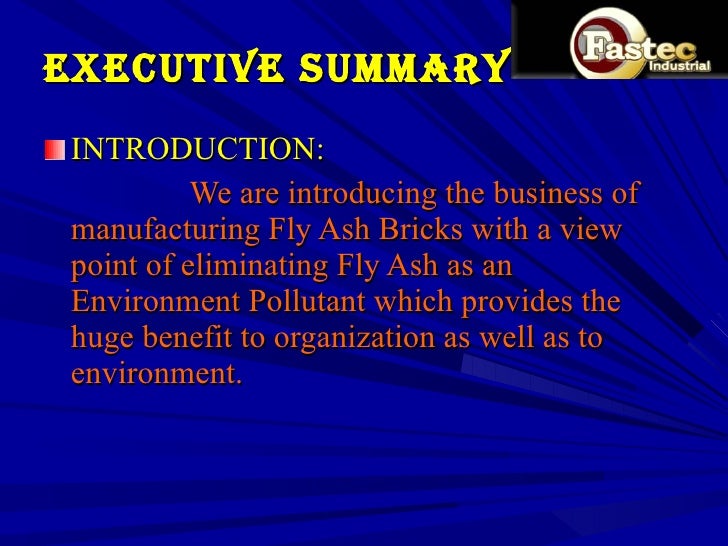 EXECUTIVE SUMMARY

Fastec Industrial

INTRODUCTION:

We are introducing the business of manufacturing Fly Ash Bricks with a view point of eliminating Fly Ash as an Environment Pollutant which provides the huge benefit to organization as well as to environment.